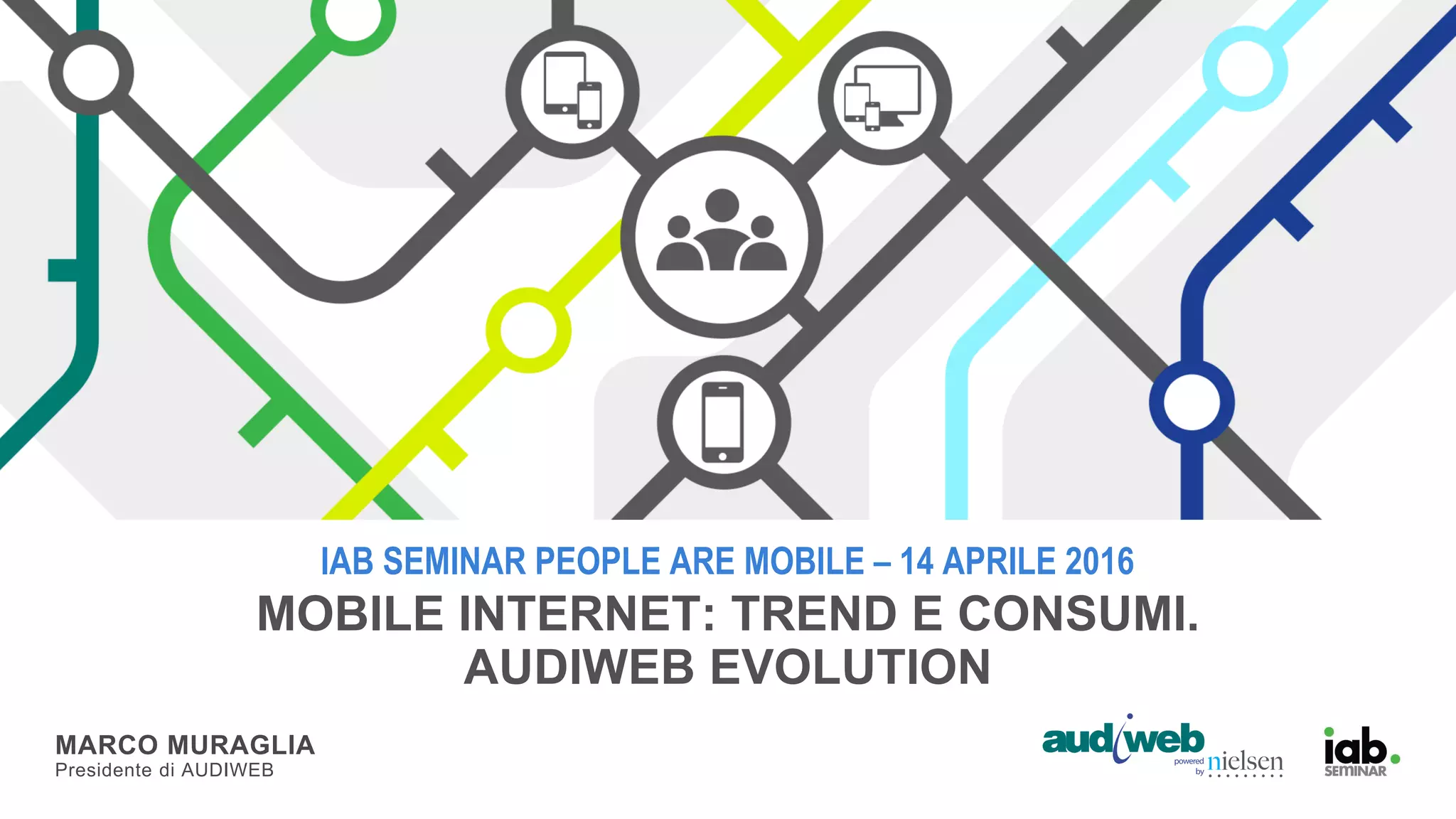 IAB SEMINAR PEOPLE ARE MOBILE – 14 APRILE 2016

MOBILE INTERNET: TREND E CONSUMI. AUDIWEB EVOLUTION

MARCO MURAGLIA
Presidente di AUDIWEB

audiweb powered by nielsen

iab. SEMINAR